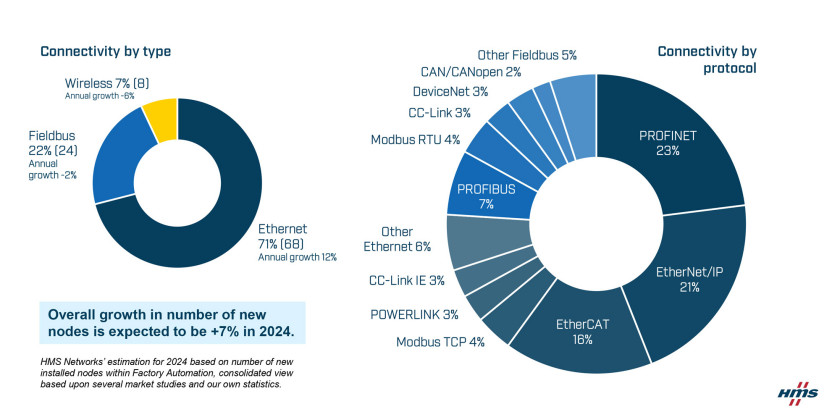 Connectivity by type

Wireless 7% (8)
Annual growth -6%

Fieldbus
22% (24)
Annual growth -2%

Ethernet
71% (68)
Annual growth 12%

Overall growth in number of new nodes is expected to be +7% in 2024.

HMS Networks' estimation for 2024 based on number of new installed nodes within Factory Automation, consolidated view based upon several market studies and our own statistics.

Connectivity by protocol

Other Fieldbus 5%
CAN/CANopen 2%
DeviceNet 3%
CC-Link 3%
Modbus RTU 4%
PROFIBUS 7%
Other Ethernet 6%
CC-Link IE 3%
POWERLINK 3%
Modbus TCP 4%
EtherCAT 16%
EtherNet/IP 21%
PROFINET 23%

HMS